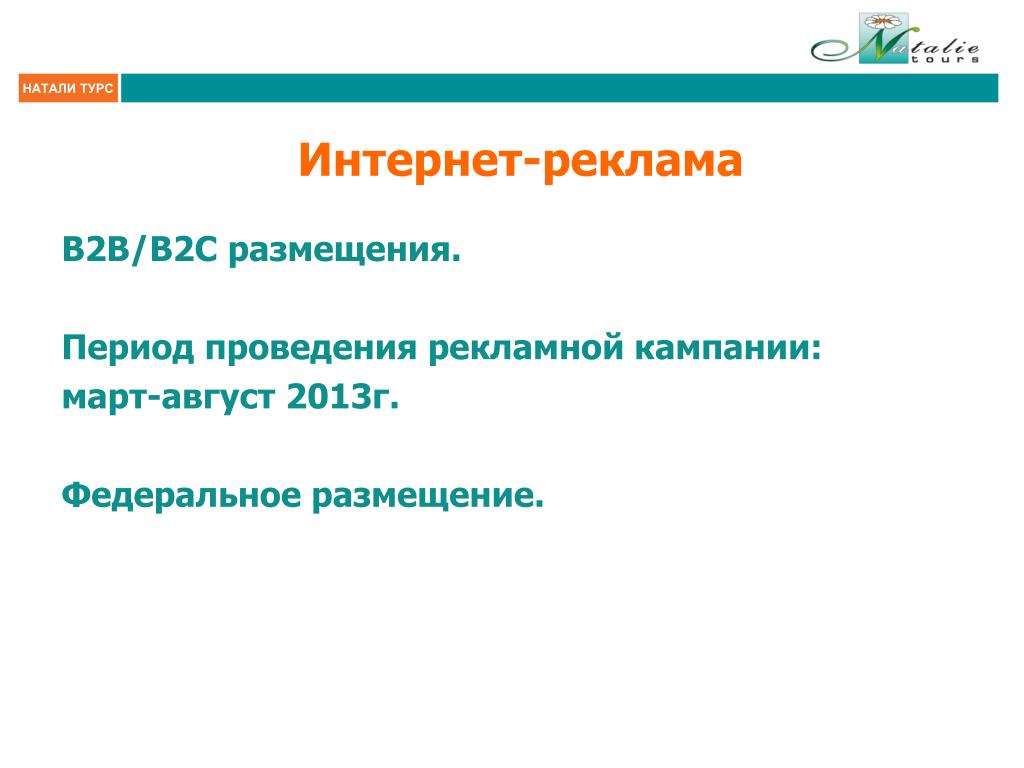 Natalie tours

НАТАЛИ ТУРС

Интернет-реклама

B2B/B2C размещения.

Период проведения рекламной кампании: март-август 2013г.

Федеральное размещение.